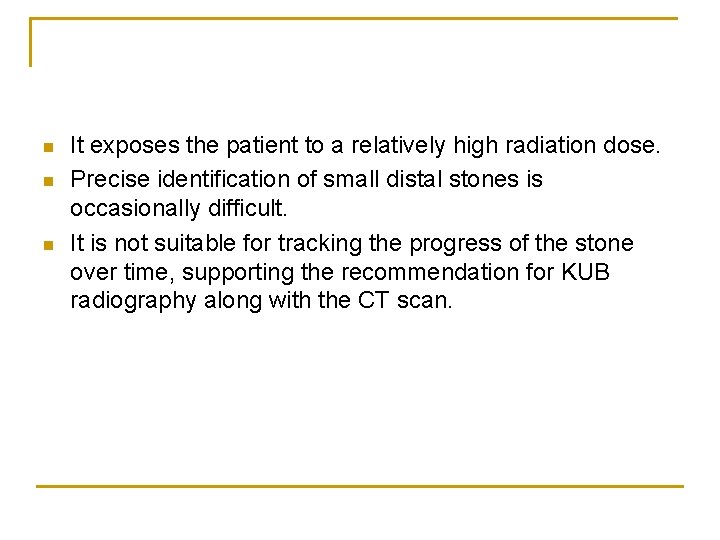 - It exposes the patient to a relatively high radiation dose.
- Precise identification of small distal stones is occasionally difficult.
- It is not suitable for tracking the progress of the stone over time, supporting the recommendation for KUB radiography along with the CT scan.